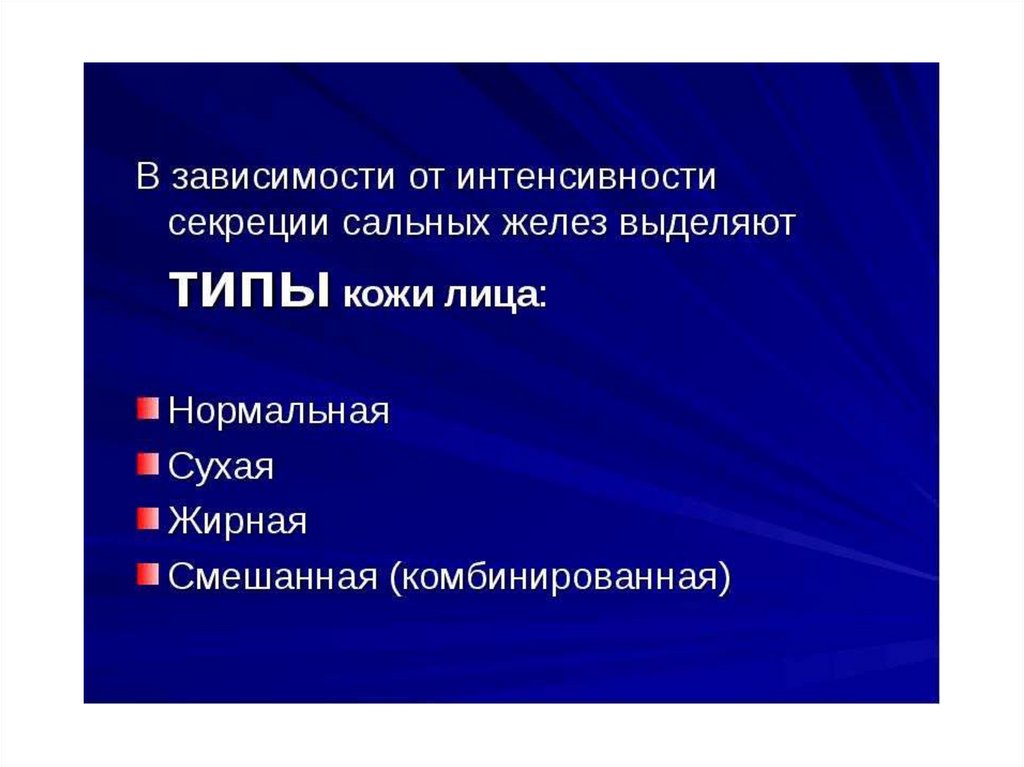 В зависимости от интенсивности секреции сальных желез выделяют ТИПЫ кожи лица:

Нормальная
Сухая
Жирная
Смешанная (комбинированная)